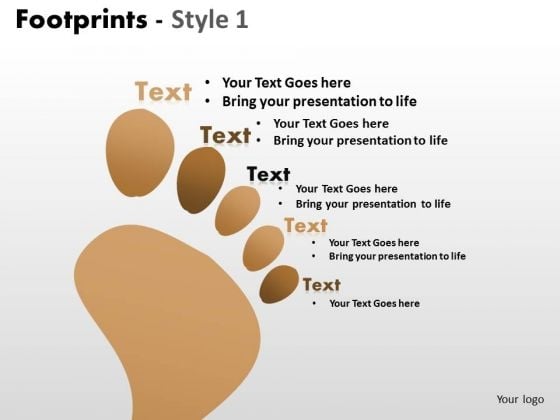 Footprints - Style 1

Text
• Your Text Goes here
• Bring your presentation to life

Text
• Your Text Goes here
• Bring your presentation to life

Text
• Your Text Goes here
• Bring your presentation to life

Text
• Your Text Goes here
• Bring your presentation to life

Text
• Your Text Goes here

Your logo